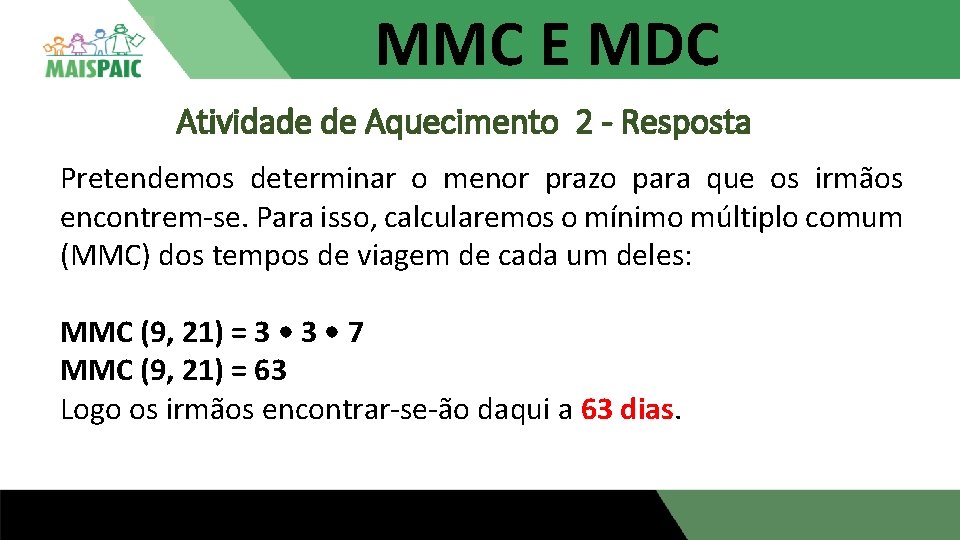 MAISPAIC

MMC E MDC

Atividade de Aquecimento 2 - Resposta

Pretendemos determinar o menor prazo para que os irmãos encontrem-se. Para isso, calcularemos o mínimo múltiplo comum (MMC) dos tempos de viagem de cada um deles:

MMC (9, 21) = 3 • 3 • 7
MMC (9, 21) = 63
Logo os irmãos encontrar-se-ão daqui a 63 dias.